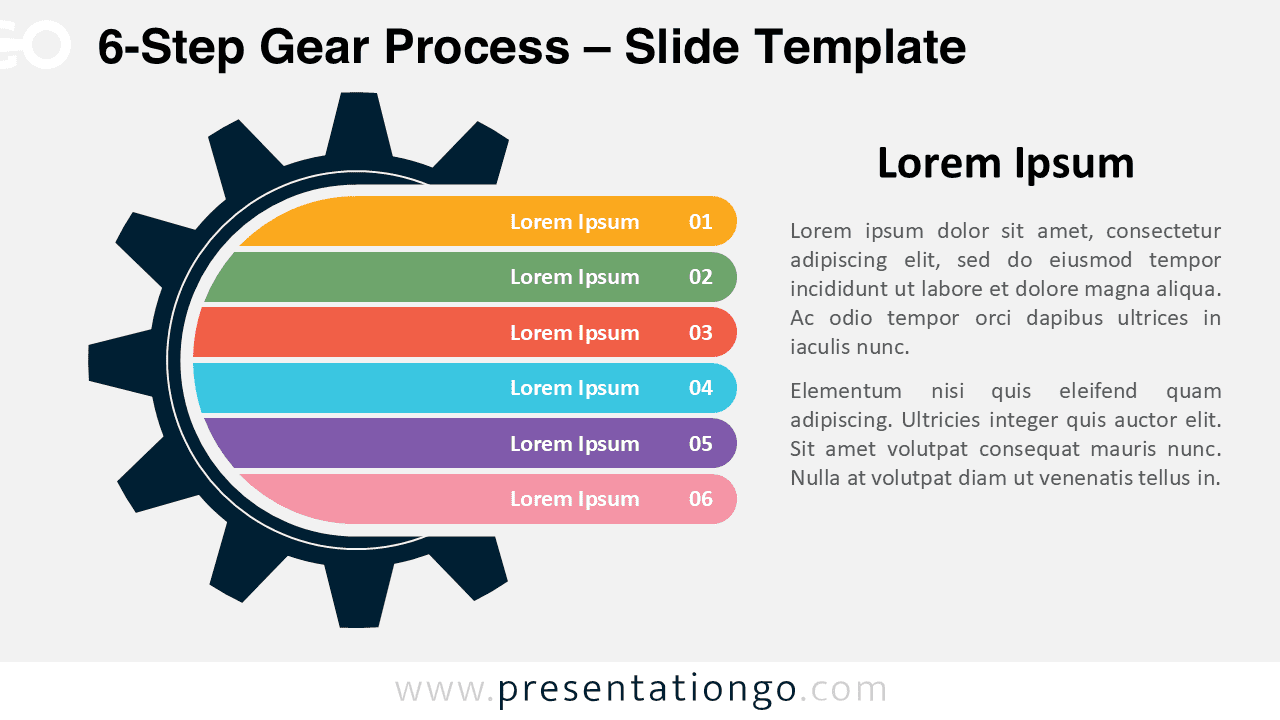 GO

6-Step Gear Process – Slide Template

Lorem Ipsum 01

Lorem Ipsum 02

Lorem Ipsum 03

Lorem Ipsum 04

Lorem Ipsum 05

Lorem Ipsum 06

Lorem Ipsum

Lorem ipsum dolor sit amet, consectetur adipiscing elit, sed do eiusmod tempor incididunt ut labore et dolore magna aliqua. Ac odio tempor orci dapibus ultrices in iaculis nunc.

Elementum nisi quis eleifend quam adipiscing. Ultricies integer quis auctor elit. Sit amet volutpat consequat mauris nunc. Nulla at volutpat diam ut venenatis tellus in.

www.presentationgo.com